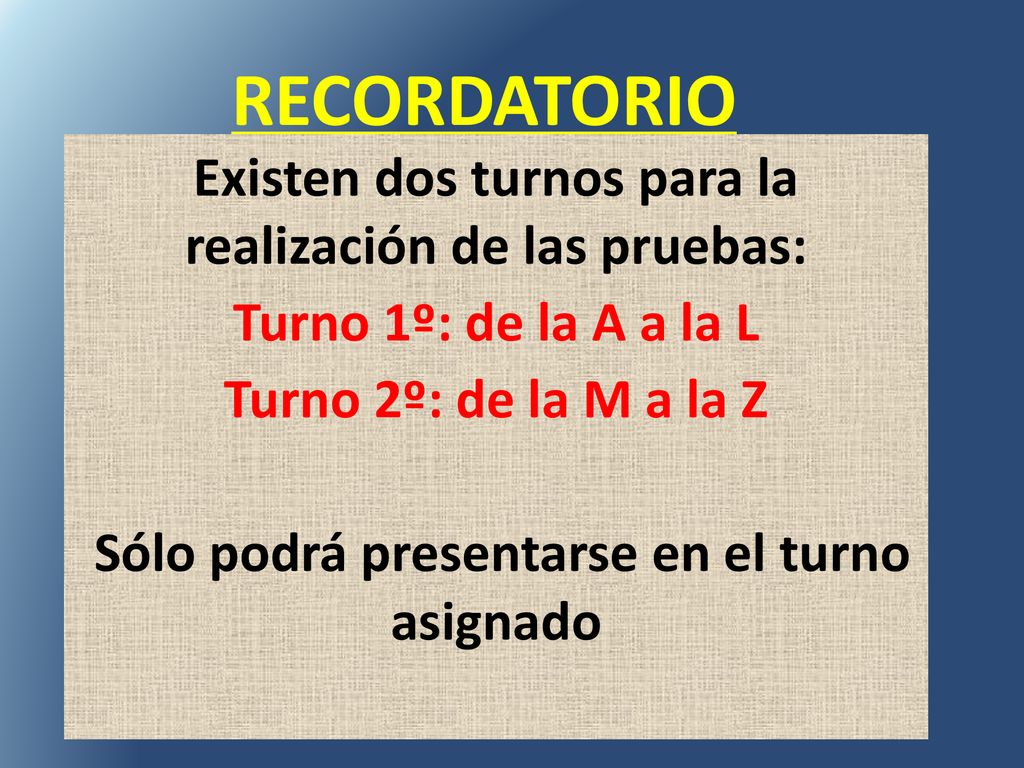 RECORDATORIO

Existen dos turnos para la realización de las pruebas:

Turno 1º: de la A a la L

Turno 2º: de la M a la Z

Sólo podrá presentarse en el turno asignado